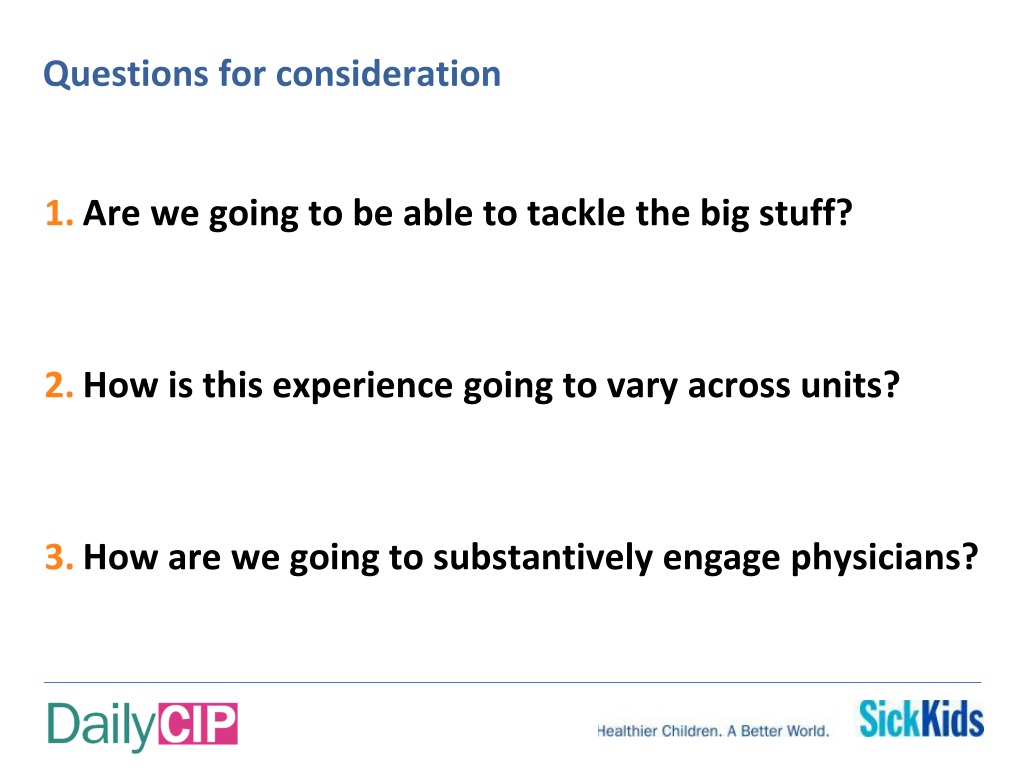 Questions for consideration

1. Are we going to be able to tackle the big stuff?

2. How is this experience going to vary across units?

3. How are we going to substantively engage physicians?

DailyCIP

Healthier Children. A Better World.

SickKids